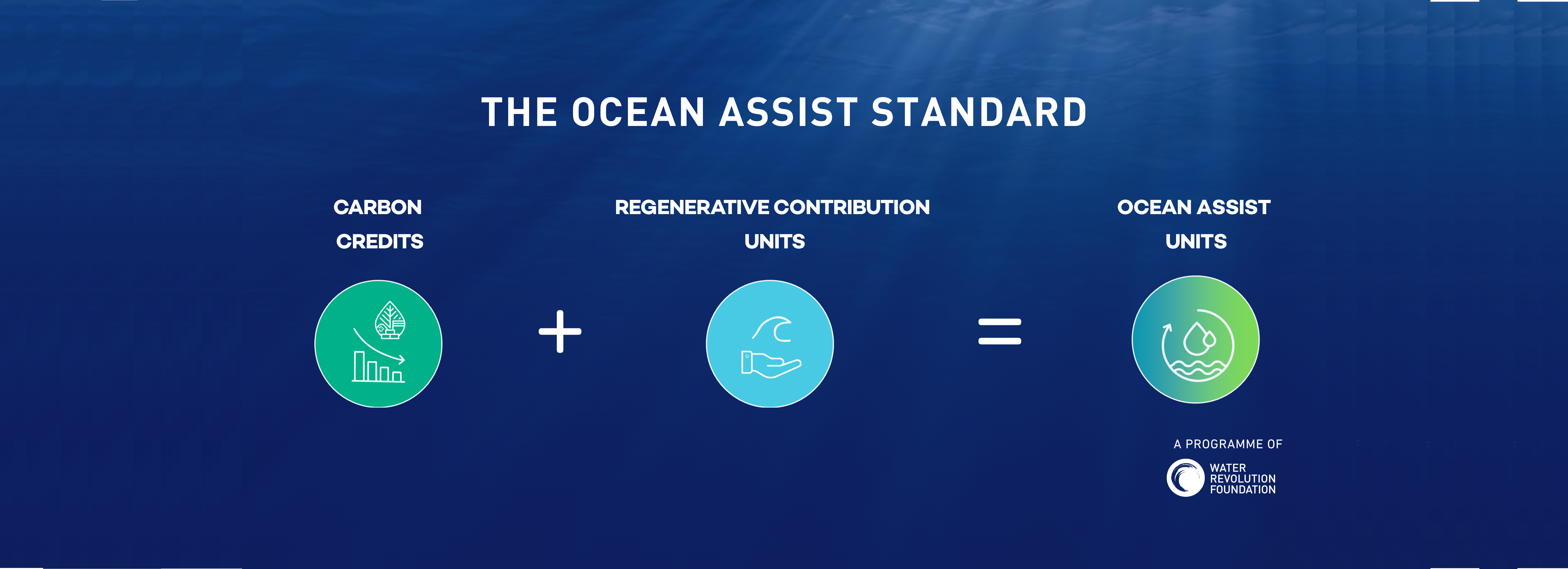 THE OCEAN ASSIST STANDARD

CARBON CREDITS

+

REGENERATIVE CONTRIBUTION UNITS

=

OCEAN ASSIST UNITS

A PROGRAMME OF

WATER REVOLUTION FOUNDATION